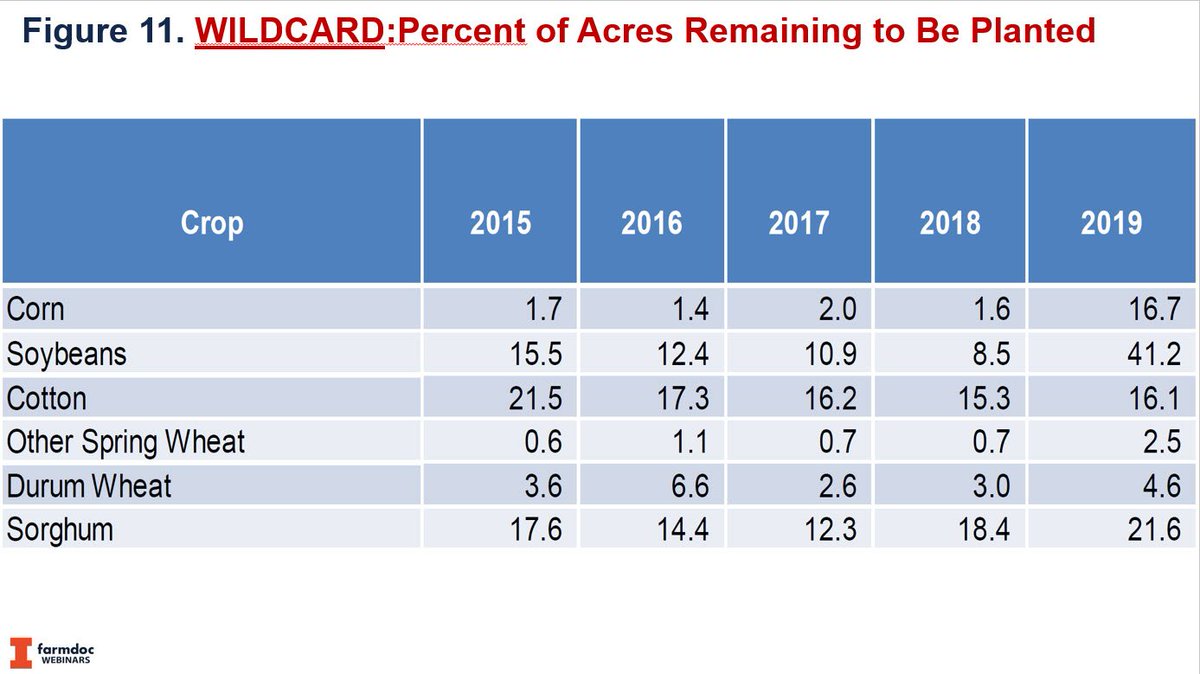 Figure 11. WILDCARD:Percent of Acres Remaining to Be Planted

| Crop | 2015 | 2016 | 2017 | 2018 | 2019 |
|---|---|---|---|---|---|
| Corn | 1.7 | 1.4 | 2.0 | 1.6 | 16.7 |
| Soybeans | 15.5 | 12.4 | 10.9 | 8.5 | 41.2 |
| Cotton | 21.5 | 17.3 | 16.2 | 15.3 | 16.1 |
| Other Spring Wheat | 0.6 | 1.1 | 0.7 | 0.7 | 2.5 |
| Durum Wheat | 3.6 | 6.6 | 2.6 | 3.0 | 4.6 |
| Sorghum | 17.6 | 14.4 | 12.3 | 18.4 | 21.6 |

farmdoc WEBINARS